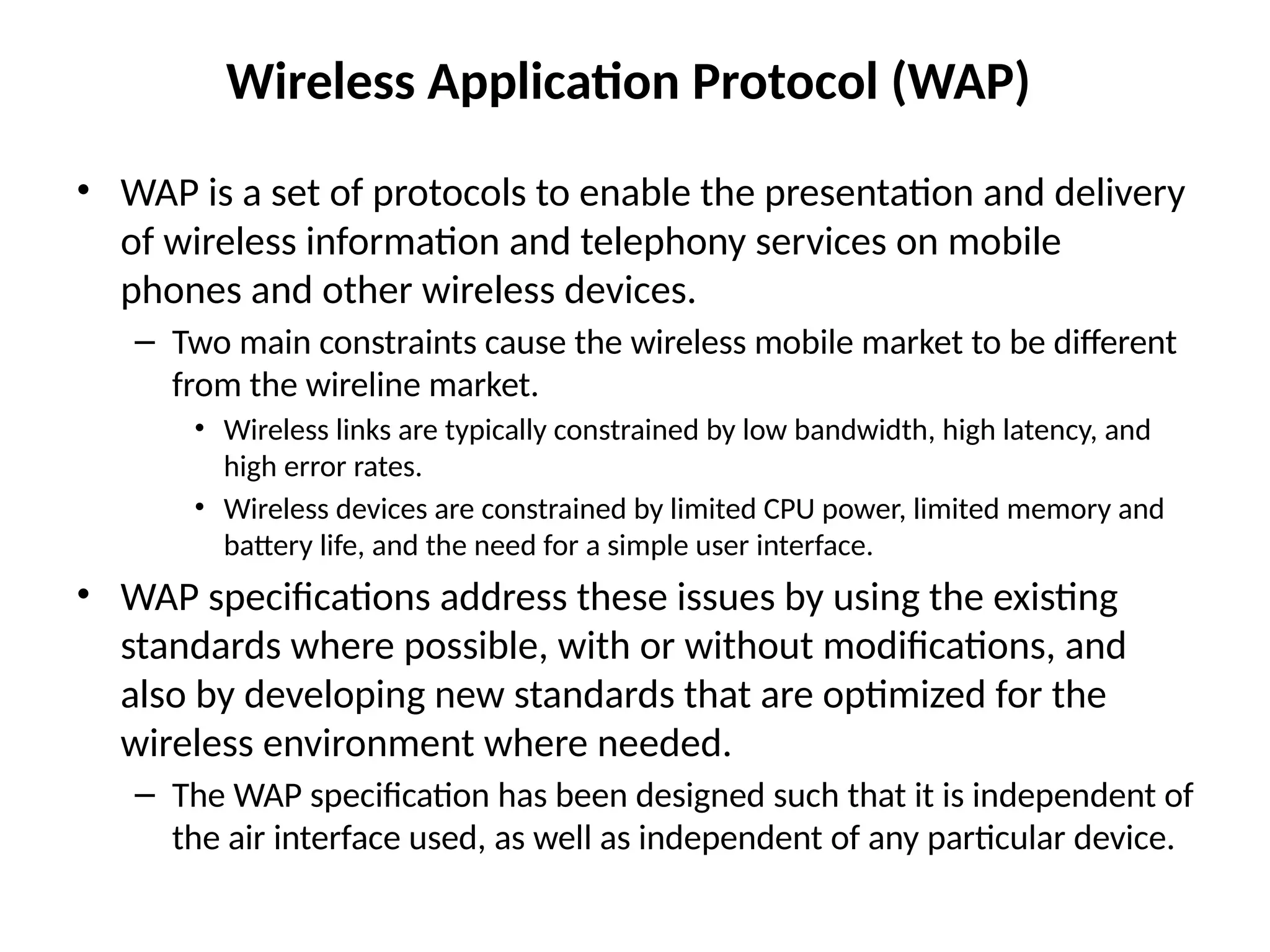 Wireless Application Protocol (WAP)

• WAP is a set of protocols to enable the presentation and delivery of wireless information and telephony services on mobile phones and other wireless devices.
– Two main constraints cause the wireless mobile market to be different from the wireline market.
• Wireless links are typically constrained by low bandwidth, high latency, and high error rates.
• Wireless devices are constrained by limited CPU power, limited memory and battery life, and the need for a simple user interface.

• WAP specifications address these issues by using the existing standards where possible, with or without modifications, and also by developing new standards that are optimized for the wireless environment where needed.
– The WAP specification has been designed such that it is independent of the air interface used, as well as independent of any particular device.